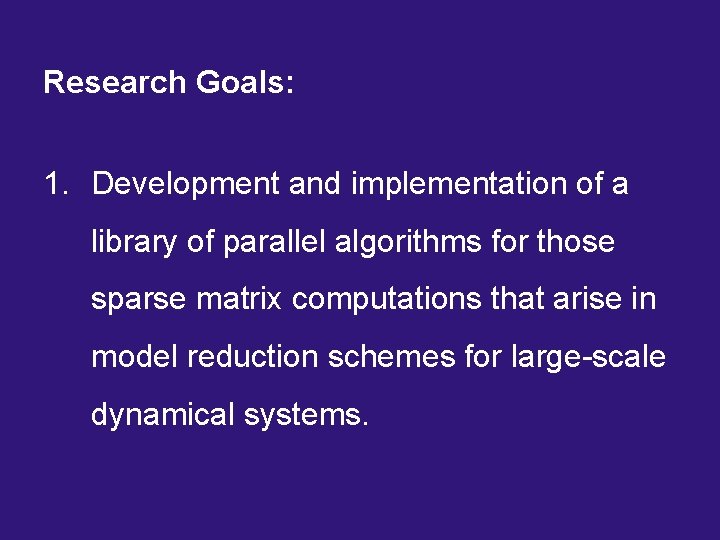 Research Goals:

1. Development and implementation of a library of parallel algorithms for those sparse matrix computations that arise in model reduction schemes for large-scale dynamical systems.